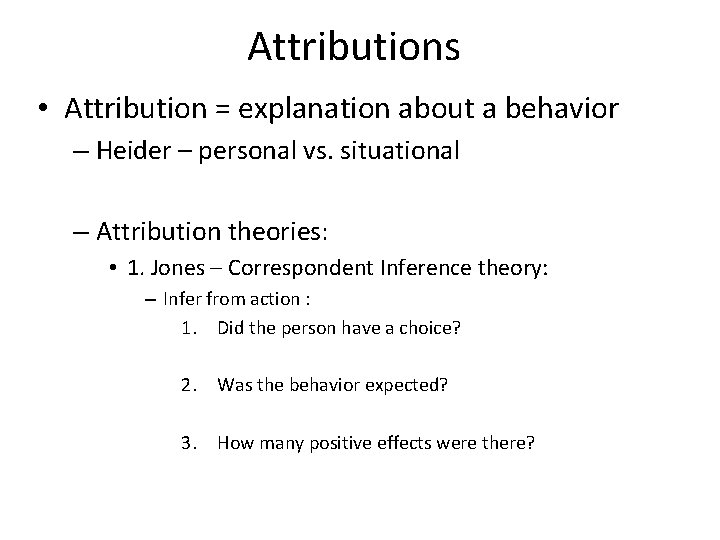 Attributions

• Attribution = explanation about a behavior

– Heider – personal vs. situational

– Attribution theories:

• 1. Jones – Correspondent Inference theory:

– Infer from action :

1. Did the person have a choice?

2. Was the behavior expected?

3. How many positive effects were there?